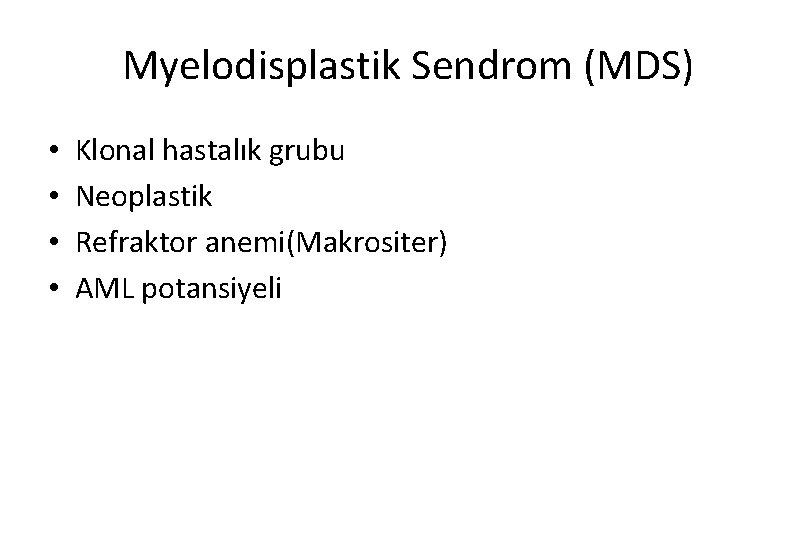 Myelodisplastik Sendrom (MDS)

• Klonal hastalık grubu
• Neoplastik
• Refraktor anemi(Makrositer)
• AML potansiyeli